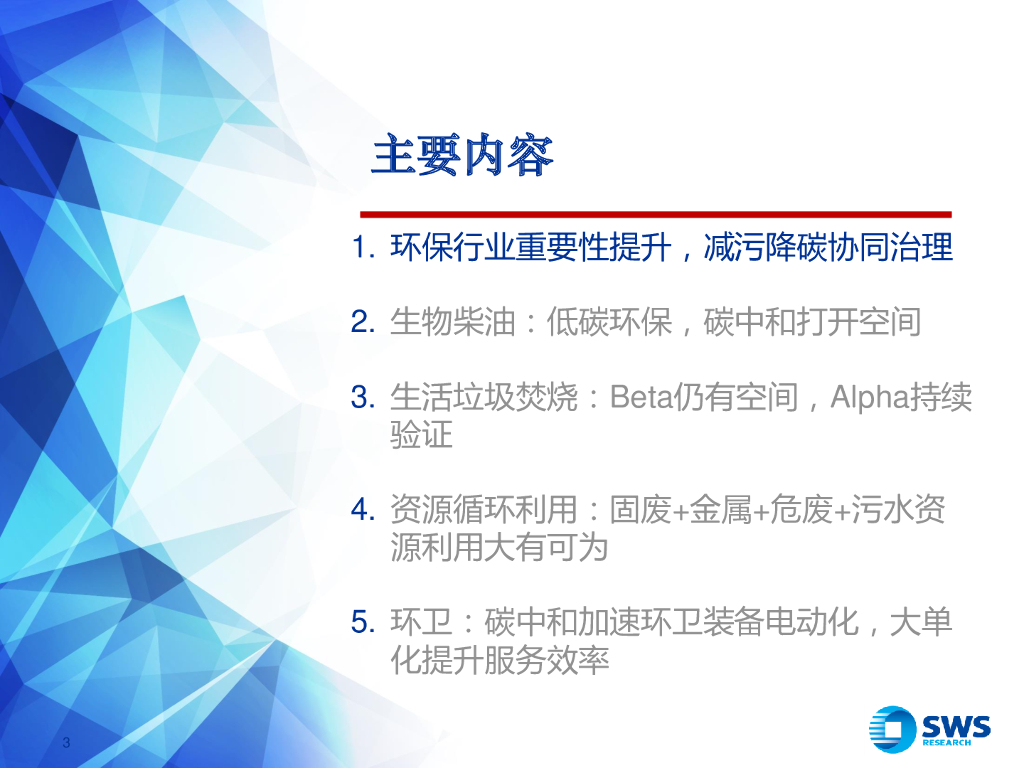 主要内容

1. 环保行业重要性提升，减污降碳协同治理

2. 生物柴油：低碳环保，碳中和打开空间

3. 生活垃圾焚烧：Beta仍有空间，Alpha持续验证

4. 资源循环利用：固废+金属+危废+污水资源利用大有可为

5. 环卫：碳中和加速环卫装备电动化，大单化提升服务效率

3

SWS RESEARCH